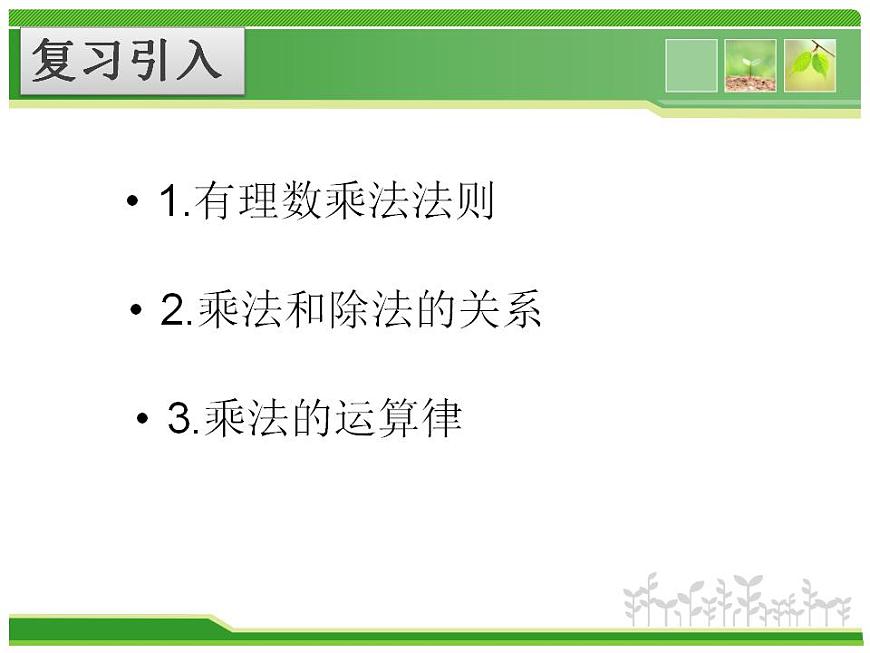 复习引入

• 1.有理数乘法法则

• 2.乘法和除法的关系

• 3.乘法的运算律